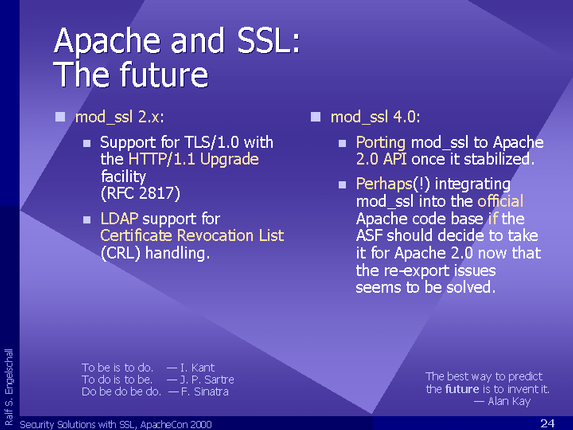 Apache and SSL:
The future

mod_ssl 2.x:

Support for TLS/1.0 with the HTTP/1.1 Upgrade facility (RFC 2817)

LDAP support for Certificate Revocation List (CRL) handling.

mod_ssl 4.0:

Porting mod_ssl to Apache 2.0 API once it stabilized.

Perhaps(!) integrating mod_ssl into the official Apache code base if the ASF should decide to take it for Apache 2.0 now that the re-export issues seems to be solved.

To be is to do. — I. Kant
To do is to be. — J. P. Sartre
Do be do be do. — F. Sinatra

The best way to predict the future is to invent it.
— Alan Kay

Ralf S. Engelschall

Security Solutions with SSL, ApacheCon 2000

24